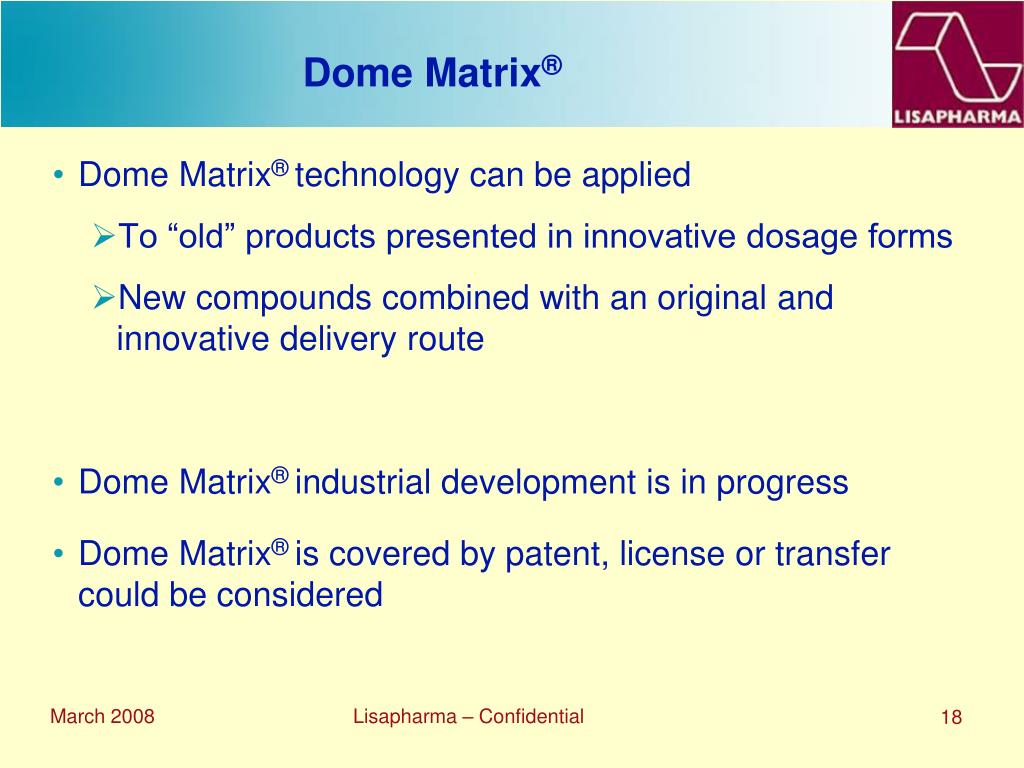 Dome Matrix®

LISAPHARMA

• Dome Matrix® technology can be applied

➢To “old” products presented in innovative dosage forms

➢New compounds combined with an original and innovative delivery route

• Dome Matrix® industrial development is in progress

• Dome Matrix® is covered by patent, license or transfer could be considered

March 2008

Lisapharma – Confidential

18